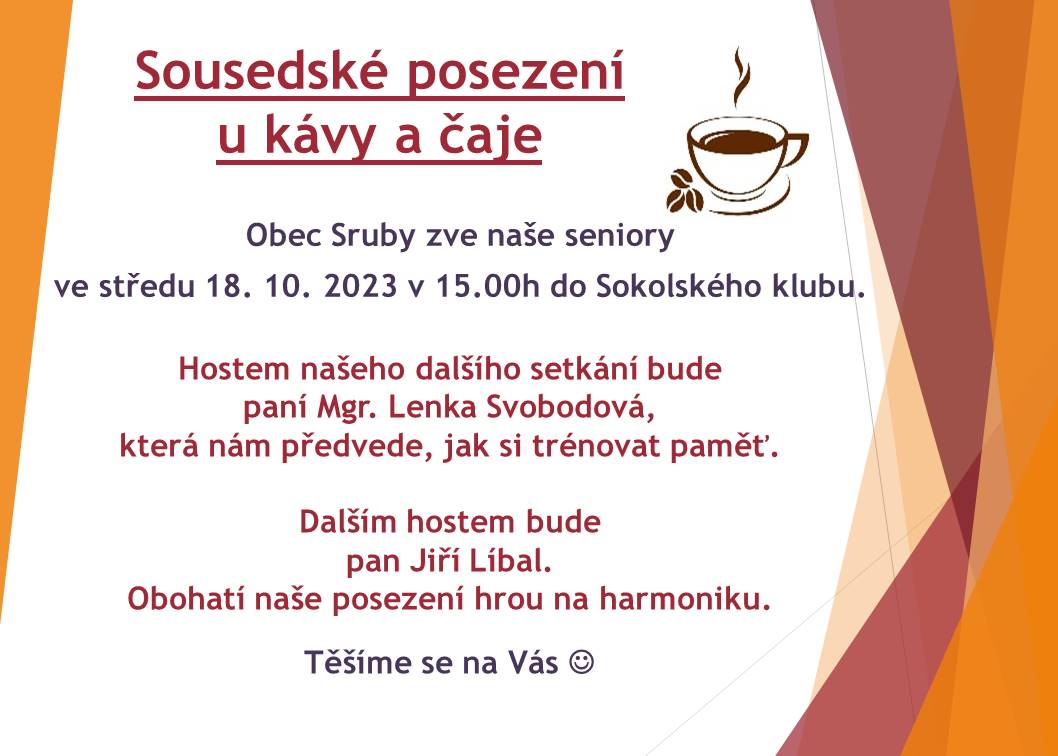 Sousedské posezení u kávy a čaje

Obec Sruby zve naše seniory
ve středu 18. 10. 2023 v 15.00h do Sokolského klubu.

Hostem našeho dalšího setkání bude paní Mgr. Lenka Svobodová, která nám předvede, jak si trénovat paměť.

Dalším hostem bude pan Jiří Líbal. Obohatí naše posezení hrou na harmoniku.

Těšíme se na Vás ☺